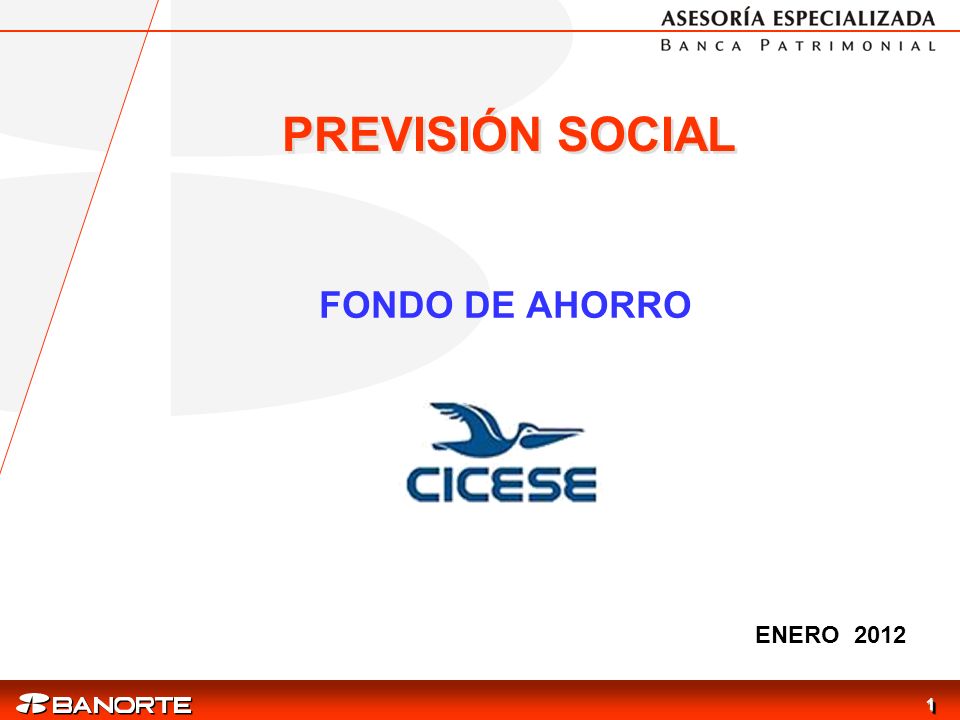 ASESORÍA ESPECIALIZADA
BANCA PATRIMONIAL

PREVISIÓN SOCIAL

FONDO DE AHORRO

CICESE

ENERO 2012

BANORTE

1